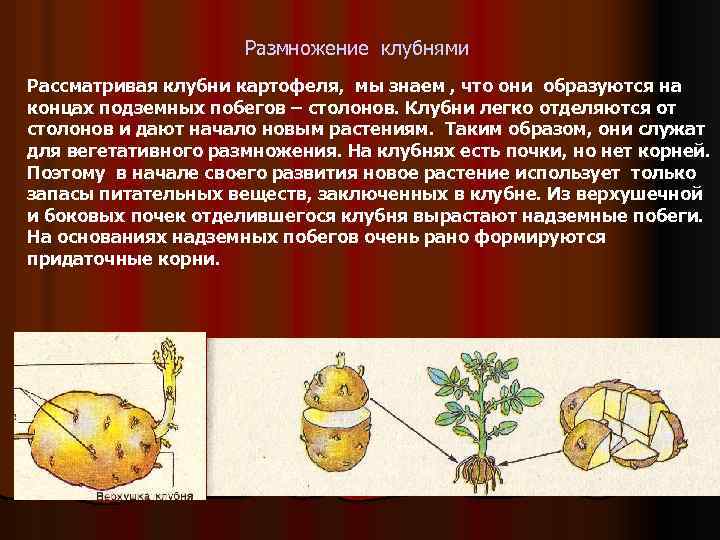 Размножение клубнями

Рассматривая клубни картофеля, мы знаем , что они образуются на концах подземных побегов – столонов. Клубни легко отделяются от столонов и дают начало новым растениям. Таким образом, они служат для вегетативного размножения. На клубнях есть почки, но нет корней. Поэтому в начале своего развития новое растение использует только запасы питательных веществ, заключенных в клубне. Из верхушечной и боковых почек отделившегося клубня вырастают надземные побеги. На основаниях надземных побегов очень рано формируются придаточные корни.

Верхушка клубня